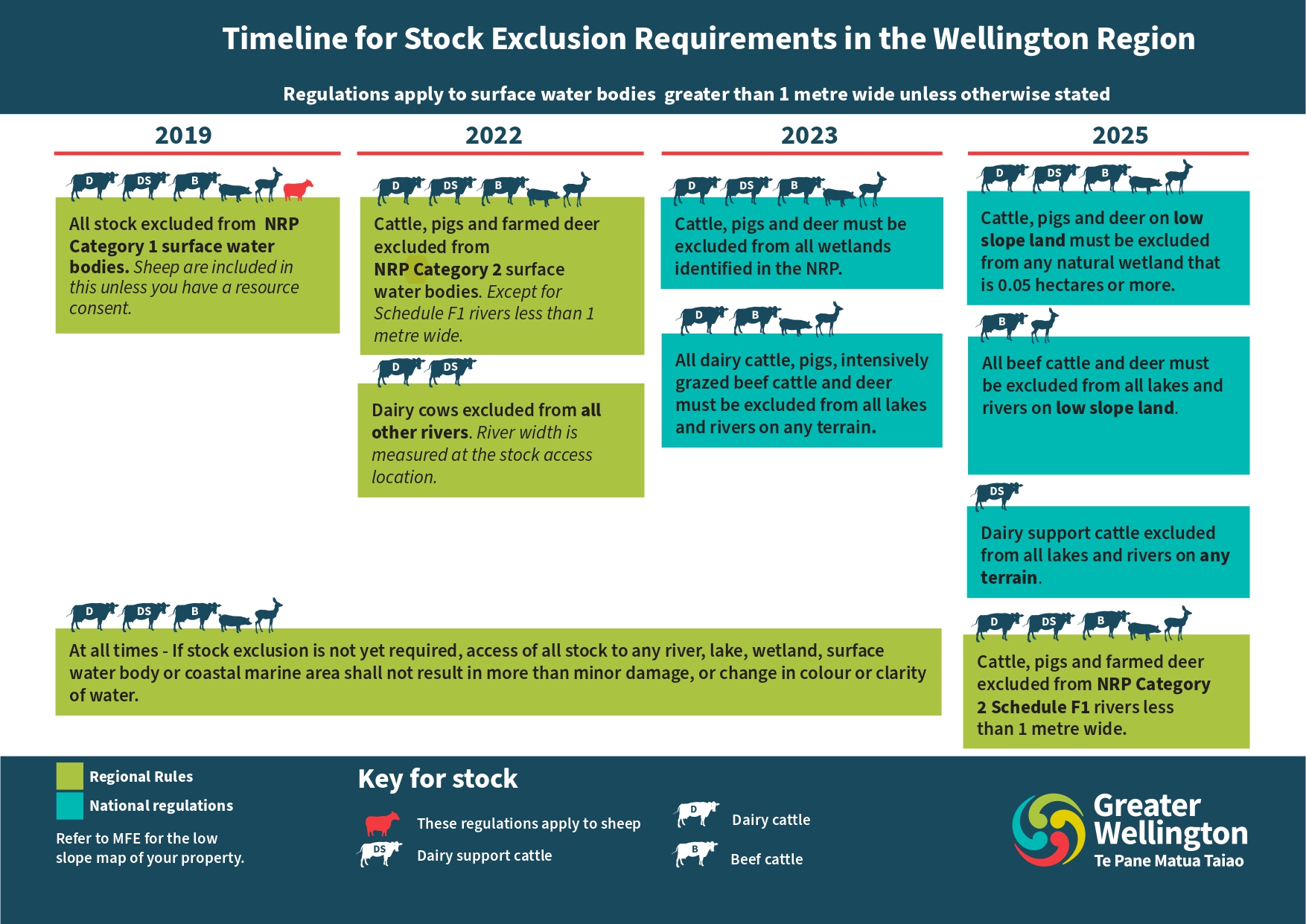 Timeline for Stock Exclusion Requirements in the Wellington Region

Regulations apply to surface water bodies greater than 1 metre wide unless otherwise stated

2019

D DS B

All stock excluded from NRP Category 1 surface water bodies. Sheep are included in this unless you have a resource consent.

2022

D DS B

Cattle, pigs and farmed deer excluded from NRP Category 2 surface water bodies. Except for Schedule F1 rivers less than 1 metre wide.

D DS

Dairy cows excluded from all other rivers. River width is measured at the stock access location.

2023

D DS B

Cattle, pigs and deer must be excluded from all wetlands identified in the NRP.

D B

All dairy cattle, pigs, intensively grazed beef cattle and deer must be excluded from all lakes and rivers on any terrain.

2025

D DS B

Cattle, pigs and deer on low slope land must be excluded from any natural wetland that is 0.05 hectares or more.

B

All beef cattle and deer must be excluded from all lakes and rivers on low slope land.

DS

Dairy support cattle excluded from all lakes and rivers on any terrain.

D DS B

Cattle, pigs and farmed deer excluded from NRP Category 2 Schedule F1 rivers less than 1 metre wide.

D DS B

At all times - If stock exclusion is not yet required, access of all stock to any river, lake, wetland, surface water body or coastal marine area shall not result in more than minor damage, or change in colour or clarity of water.

Regional Rules
National regulations

Refer to MFE for the low slope map of your property.

Key for stock

These regulations apply to sheep
DS Dairy support cattle
D Dairy cattle
B Beef cattle

Greater Wellington
Te Pane Matua Taiao